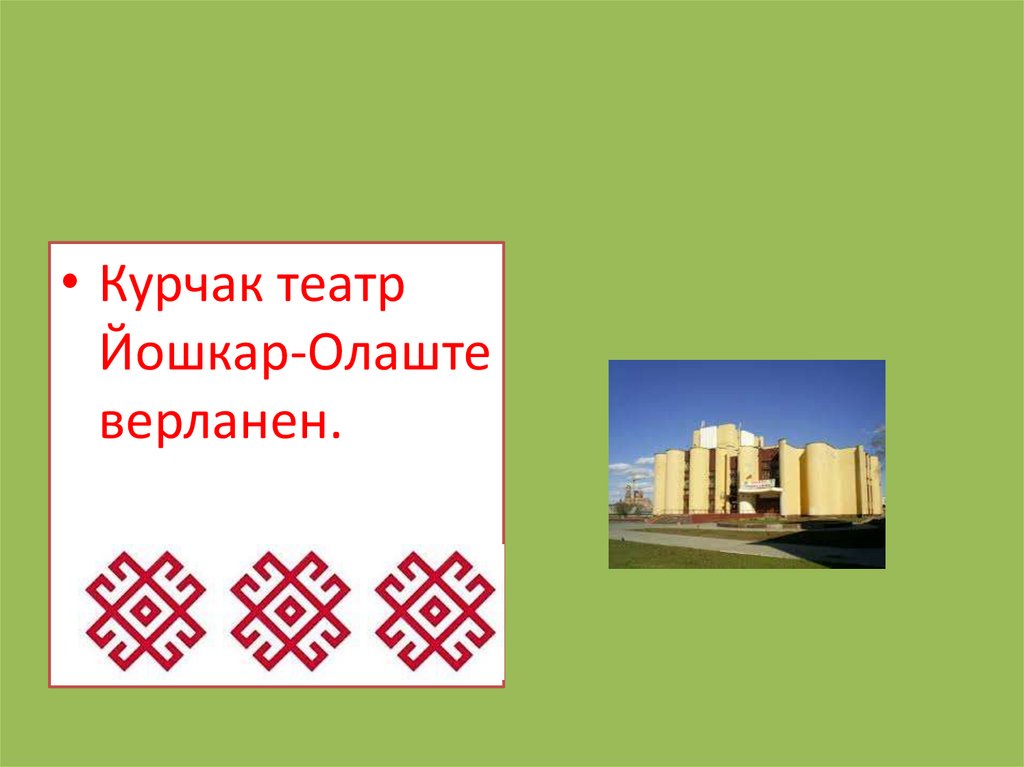 • Курчак театр Йошкар-Олаште верланен.